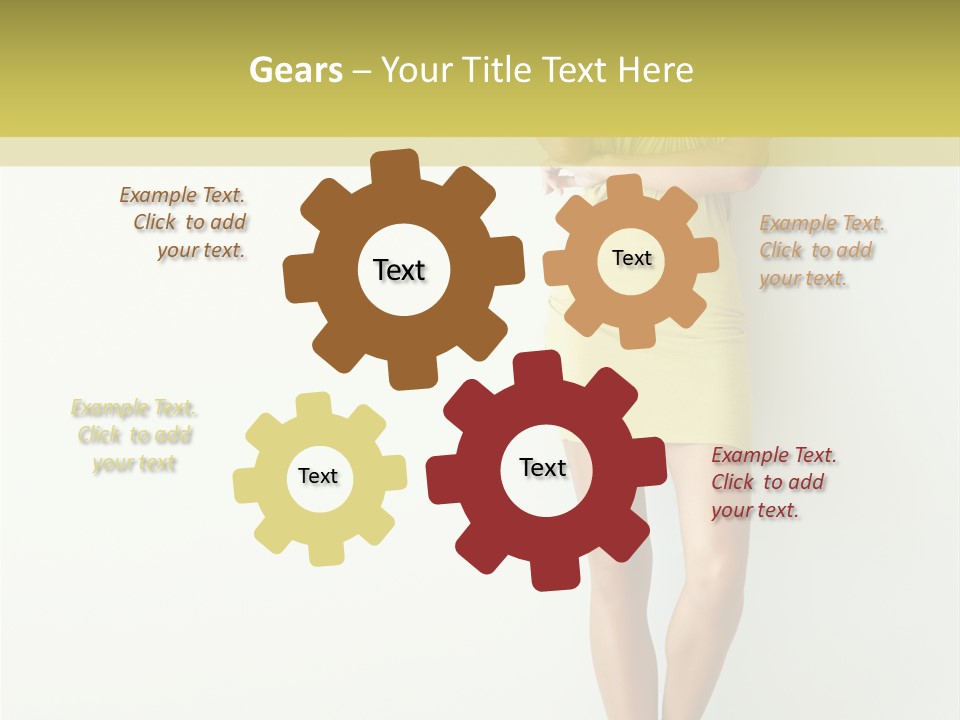 Gears – Your Title Text Here

Example Text. Click to add your text.

Text

Text

Example Text. Click to add your text.

Example Text. Click to add your text

Text

Text

Example Text. Click to add your text.